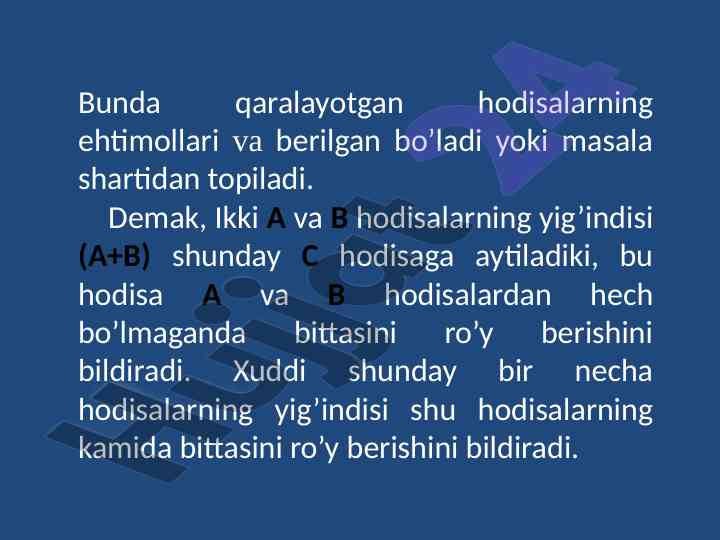 Bunda qaralayotgan hodisalarning ehtimollari va berilgan bo’ladi yoki masala shartidan topiladi.

Demak, Ikki A va B hodisalarning yig’indisi (A+B) shunday C hodisaga aytiladiki, bu hodisa A va B hodisalardan hech bo’lmaganda bittasini ro’y berishini bildiradi. Xuddi shunday bir necha hodisalarning yig’indisi shu hodisalarning kamida bittasini ro’y berishini bildiradi.